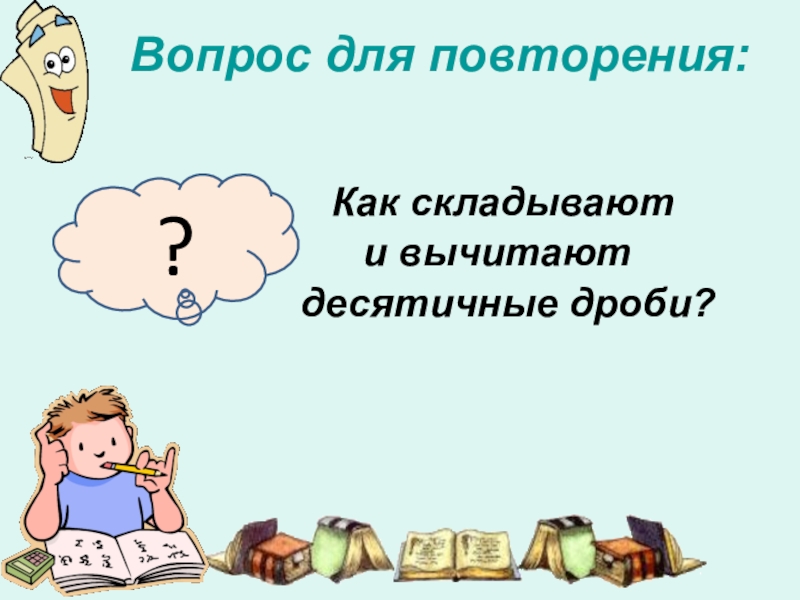 Вопрос для повторения:

?

Как складывают и вычитают десятичные дроби?